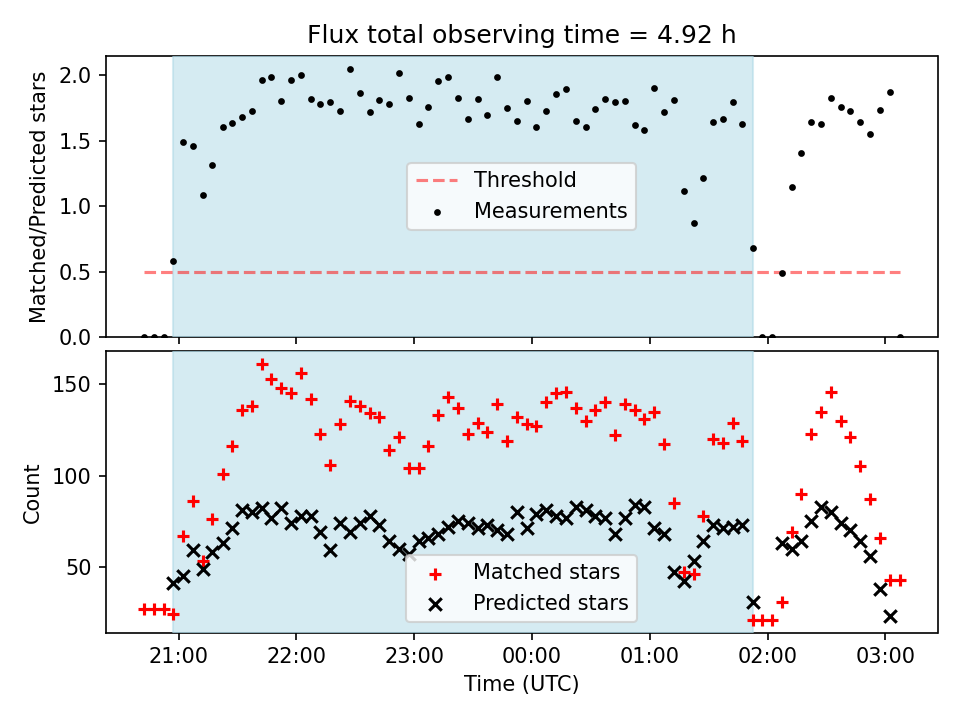 Flux total observing time = 4.92 h

Matched/Predicted stars

2.0
1.5
1.0
0.5
0.0

Threshold
Measurements

Count

150
100
50

Matched stars
Predicted stars

21:00
22:00
23:00
00:00
01:00
02:00
03:00

Time (UTC)